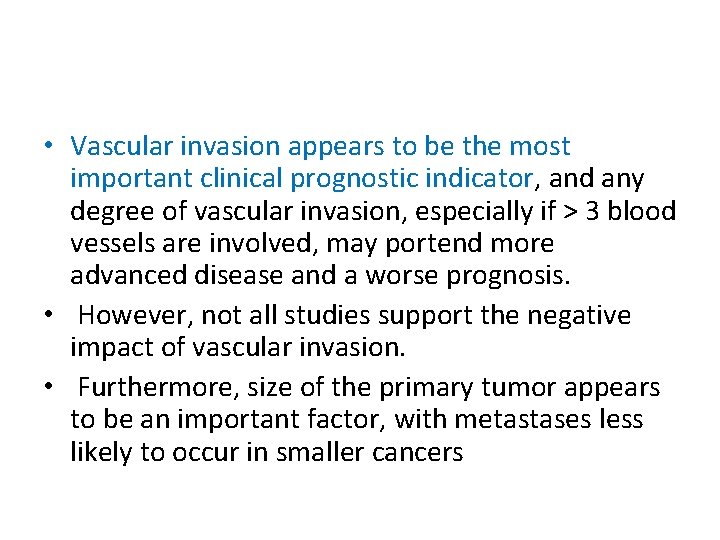 • Vascular invasion appears to be the most important clinical prognostic indicator, and any degree of vascular invasion, especially if > 3 blood vessels are involved, may portend more advanced disease and a worse prognosis.

• However, not all studies support the negative impact of vascular invasion.

• Furthermore, size of the primary tumor appears to be an important factor, with metastases less likely to occur in smaller cancers